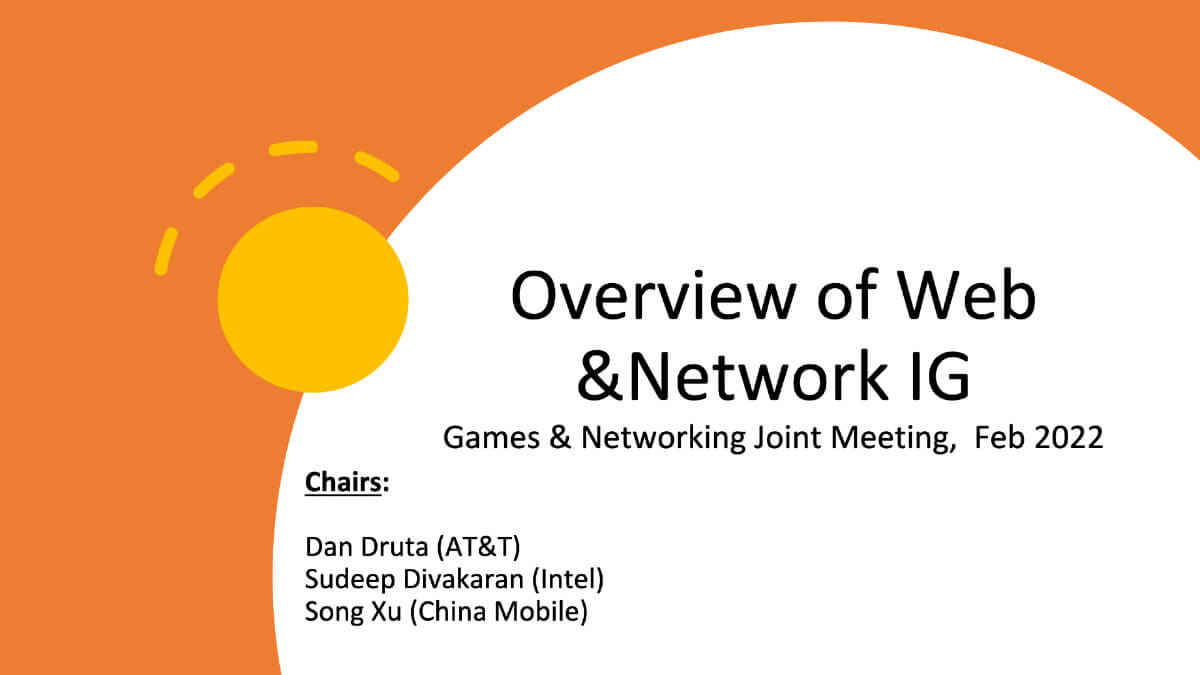 Overview of Web &Network IG

Games & Networking Joint Meeting, Feb 2022

Chairs:

Dan Druta (AT&T)
Sudeep Divakaran (Intel)
Song Xu (China Mobile)